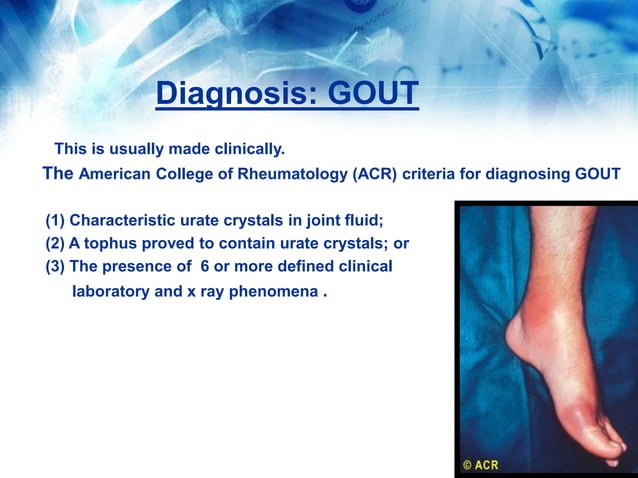 Diagnosis: GOUT

This is usually made clinically.

The American College of Rheumatology (ACR) criteria for diagnosing GOUT

(1) Characteristic urate crystals in joint fluid;
(2) A tophus proved to contain urate crystals; or
(3) The presence of 6 or more defined clinical laboratory and x ray phenomena .

© ACR